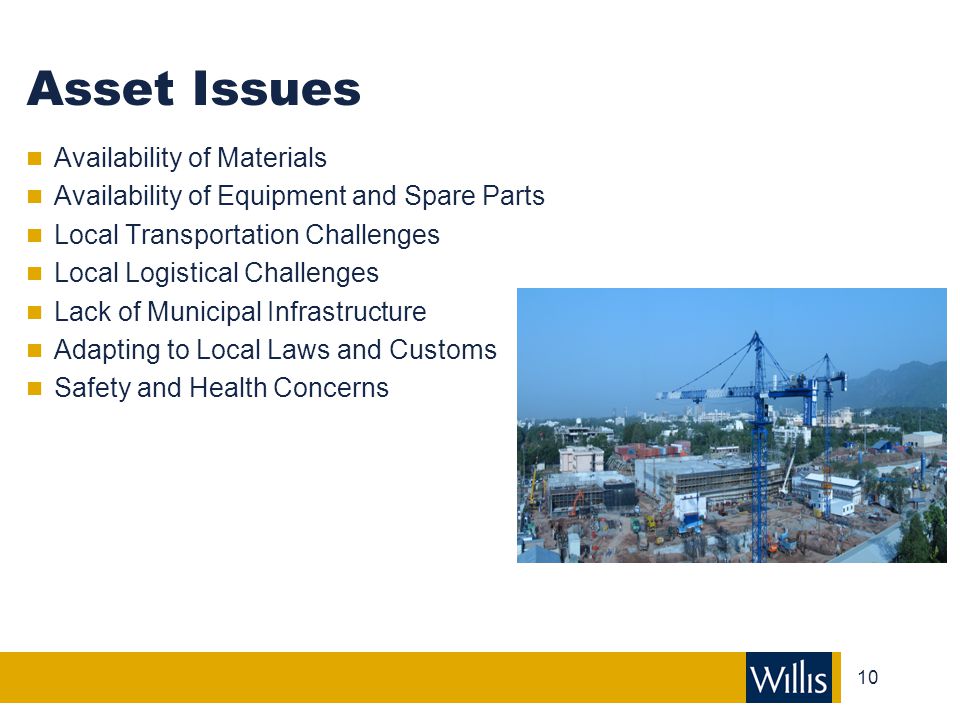 Asset Issues

- Availability of Materials
- Availability of Equipment and Spare Parts
- Local Transportation Challenges
- Local Logistical Challenges
- Lack of Municipal Infrastructure
- Adapting to Local Laws and Customs
- Safety and Health Concerns

Willis

10